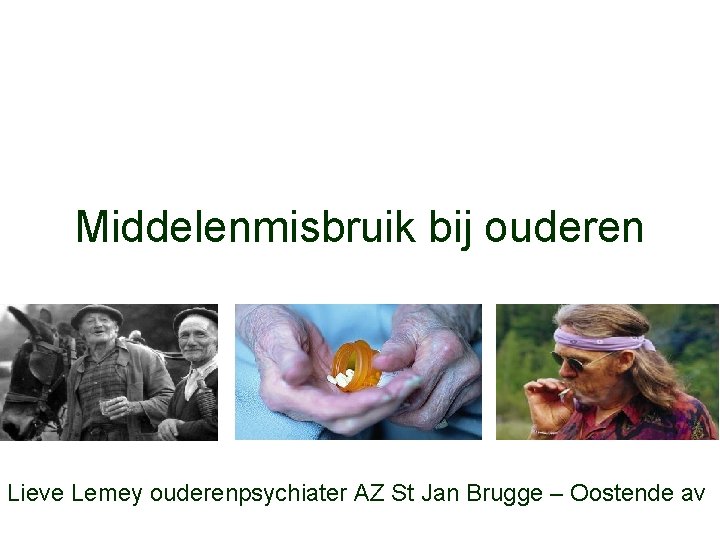 Middelenmisbruik bij ouderen

Lieve Lemey ouderenpsychiater AZ St Jan Brugge – Oostende av